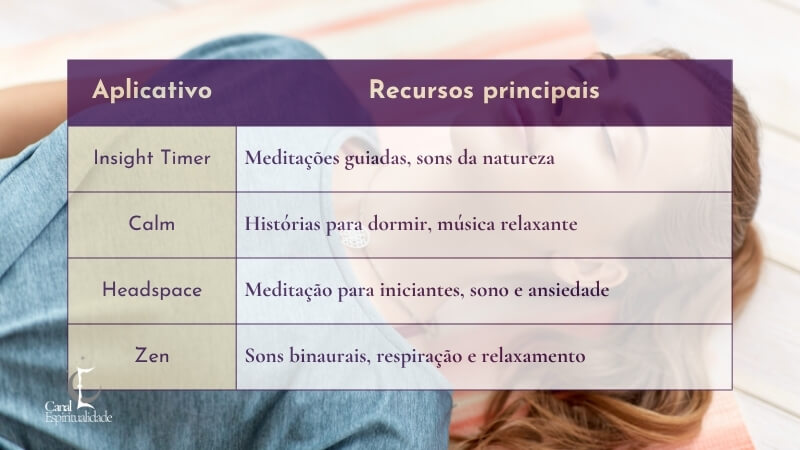 | Aplicativo | Recursos principais |
|---|---|
| Insight Timer | Meditações guiadas, sons da natureza |
| Calm | Histórias para dormir, música relaxante |
| Headspace | Meditação para iniciantes, sono e ansiedade |
| Zen | Sons binaurais, respiração e relaxamento |

Canal Espiritualidade